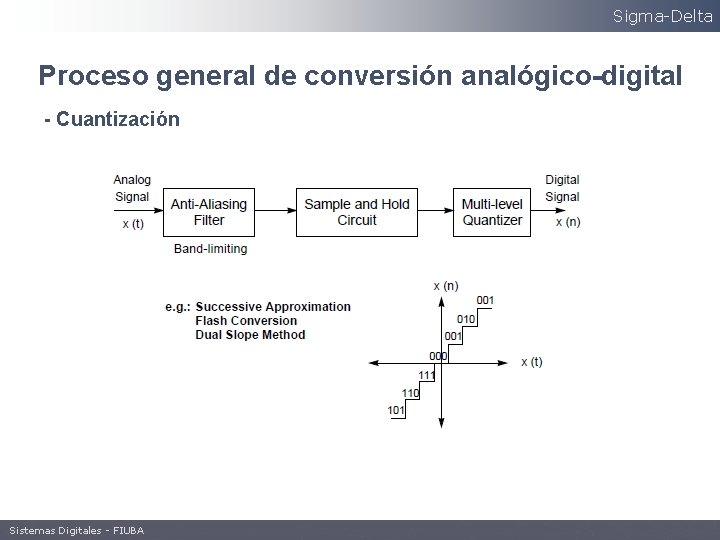 Sigma-Delta

Proceso general de conversión analógico-digital

- Cuantización

Analog Signal x (t)

Anti-Aliasing Filter

Band-limiting

Sample and Hold Circuit

Multi-level Quantizer

Digital Signal x (n)

e.g.: Successive Approximation
Flash Conversion
Dual Slope Method

x (n)

001

010

001

000

x (t)

111

110

101

Sistemas Digitales - FIUBA